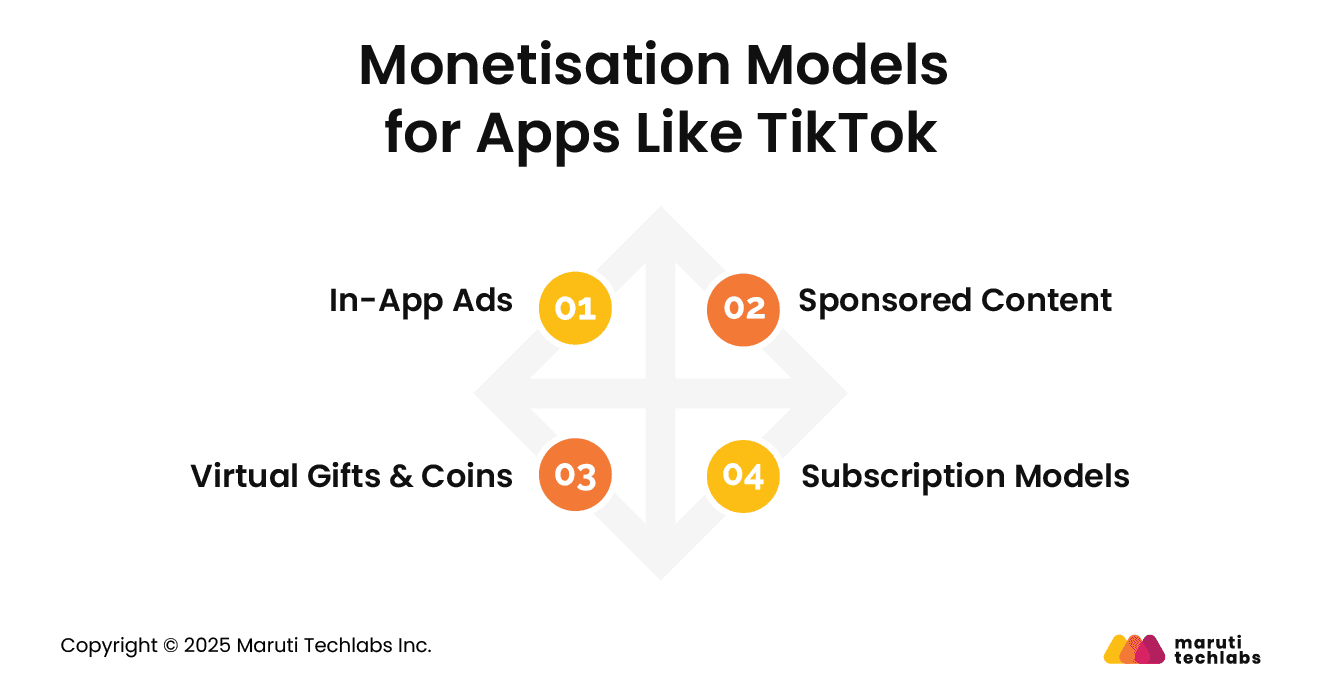 Monetisation Models for Apps Like TikTok

In-App Ads 01

02 Sponsored Content

Virtual Gifts & Coins 03

04 Subscription Models

Copyright © 2025 Maruti Techlabs Inc.

maruti techlabs